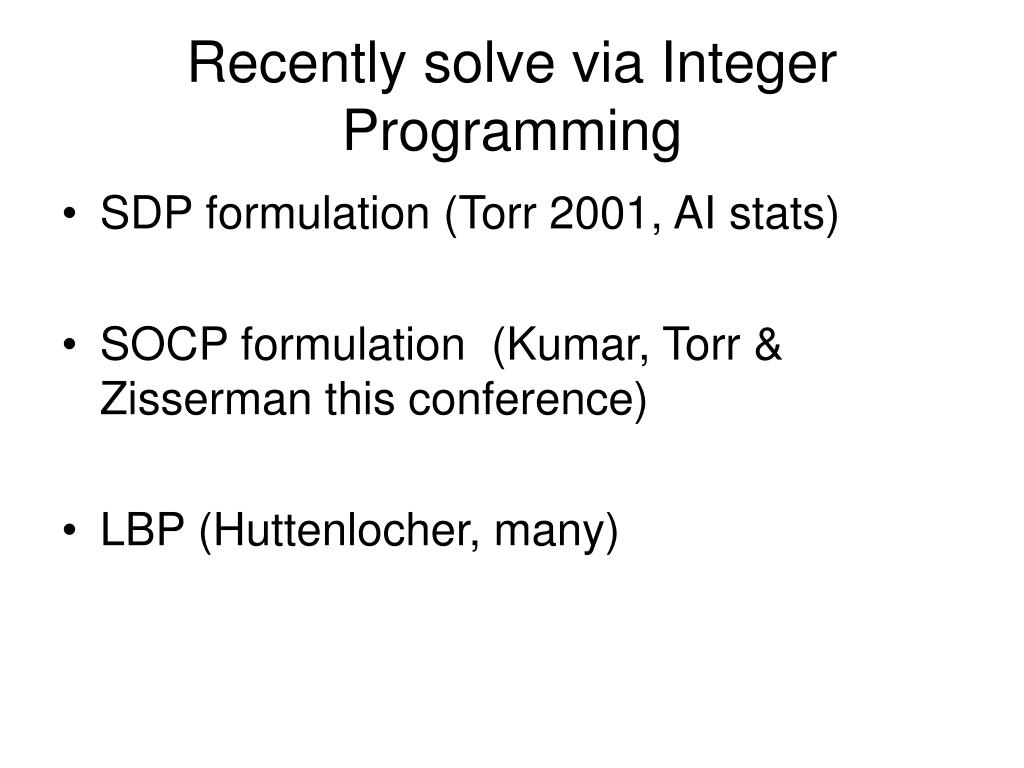 Recently solve via Integer Programming

• SDP formulation (Torr 2001, AI stats)

• SOCP formulation (Kumar, Torr & Zisserman this conference)

• LBP (Huttenlocher, many)